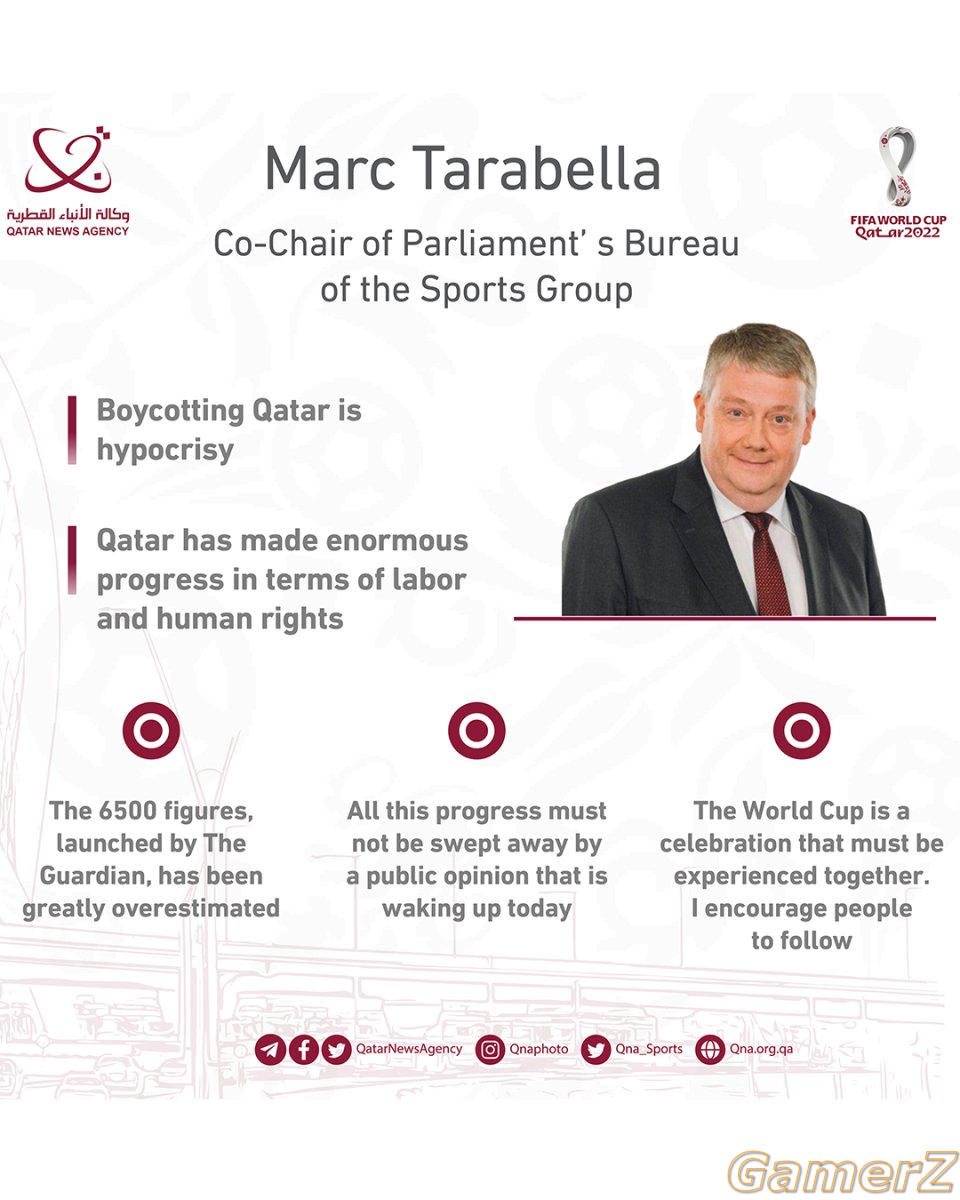 وكالة الأنباء القطرية
QATAR NEWS AGENCY

Marc Tarabella

Co-Chair of Parliament' s Bureau of the Sports Group

FIFA WORLD CUP Qatar2022

Boycotting Qatar is hypocrisy

Qatar has made enormous progress in terms of labor and human rights

The 6500 figures, launched by The Guardian, has been greatly overestimated

All this progress must not be swept away by a public opinion that is waking up today

The World Cup is a celebration that must be experienced together. I encourage people to follow

QatarNewsAgency Qnaphoto Qna_Sports Qna.org.qa

GamerZ